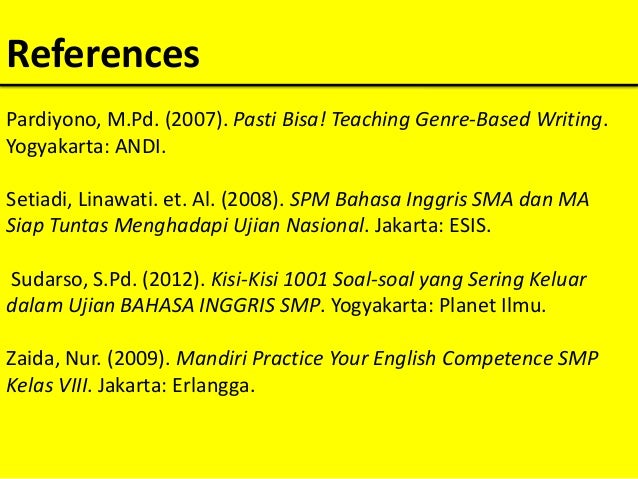 References

Pardiyono, M.Pd. (2007). Pasti Bisa! Teaching Genre-Based Writing. Yogyakarta: ANDI.

Setiadi, Linawati. et. Al. (2008). SPM Bahasa Inggris SMA dan MA Siap Tuntas Menghadapi Ujian Nasional. Jakarta: ESIS.

Sudarso, S.Pd. (2012). Kisi-Kisi 1001 Soal-soal yang Sering Keluar dalam Ujian BAHASA INGGRIS SMP. Yogyakarta: Planet Ilmu.

Zaida, Nur. (2009). Mandiri Practice Your English Competence SMP Kelas VIII. Jakarta: Erlangga.